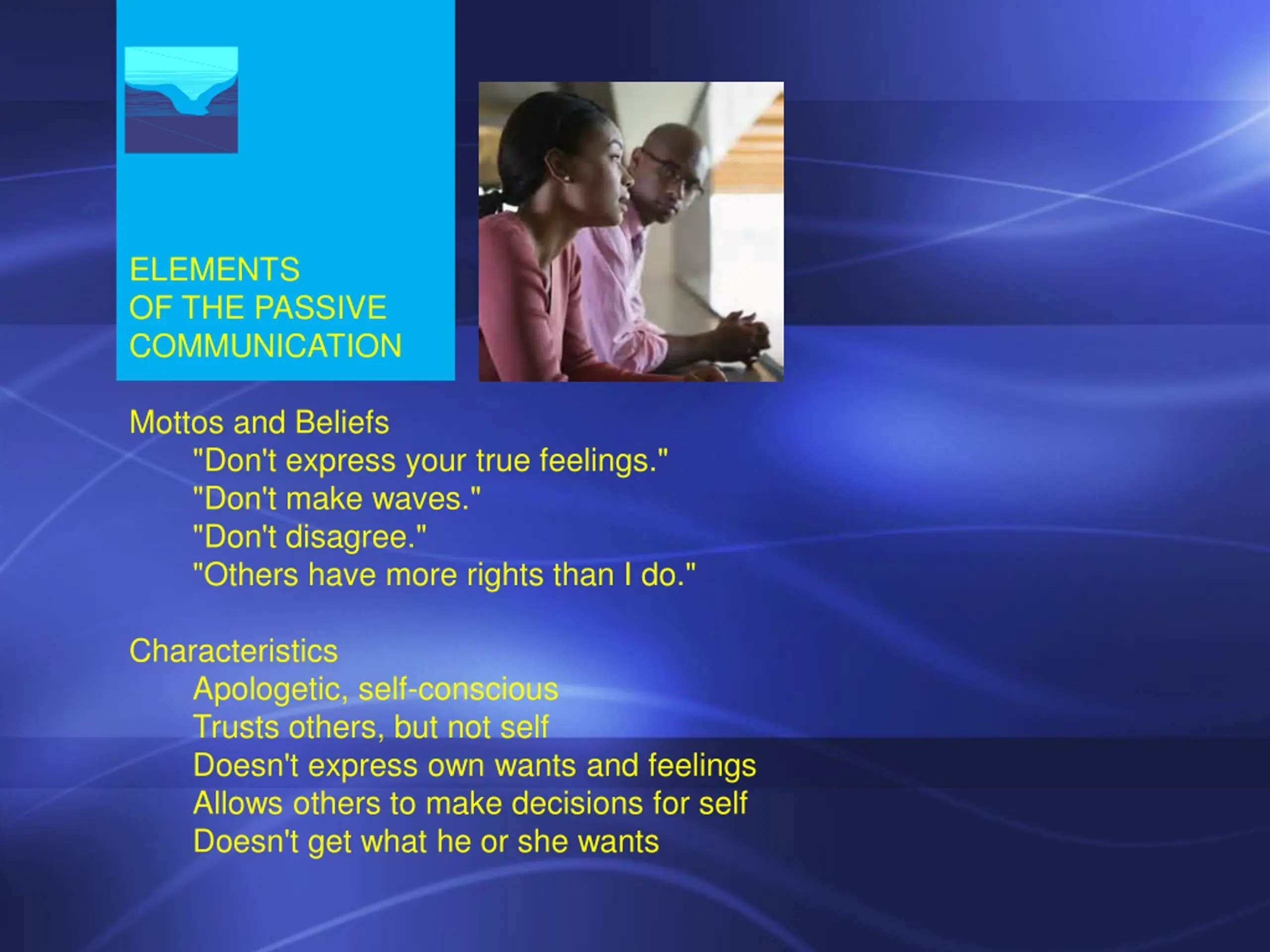 ELEMENTS
OF THE PASSIVE
COMMUNICATION

Mottos and Beliefs
"Don't express your true feelings."
"Don't make waves."
"Don't disagree."
"Others have more rights than I do."

Characteristics
Apologetic, self-conscious
Trusts others, but not self
Doesn't express own wants and feelings
Allows others to make decisions for self
Doesn't get what he or she wants